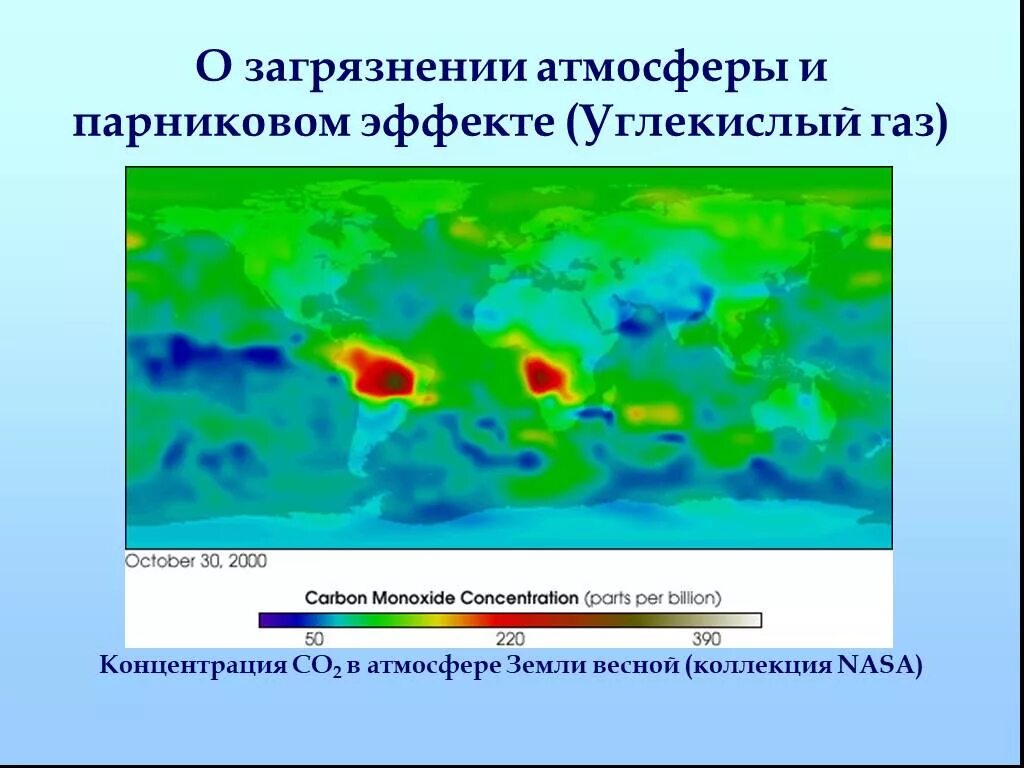 О загрязнении атмосферы и парниковом эффекте (Углекислый газ)

October 30, 2000

Carbon Monoxide Concentration (parts per billion)

50 220 390

Концентрация $CO_2$ в атмосфере Земли весной (коллекция NASA)